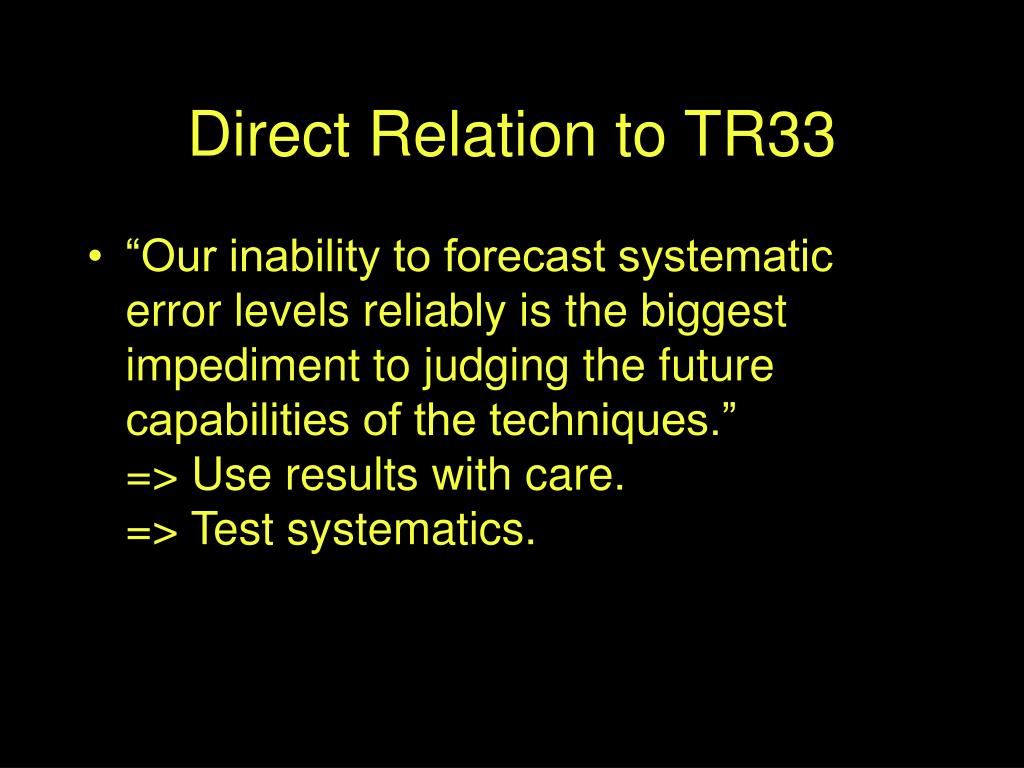 Direct Relation to TR33

• “Our inability to forecast systematic error levels reliably is the biggest impediment to judging the future capabilities of the techniques.”
=> Use results with care.
=> Test systematics.